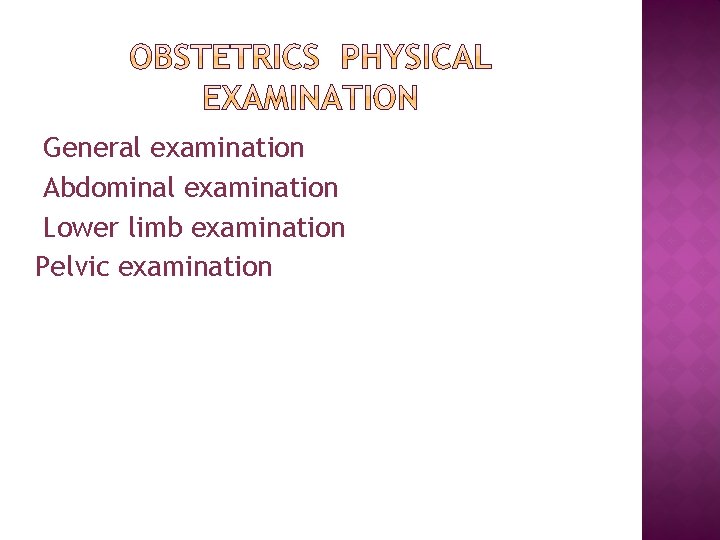 OBSTETRICS PHYSICAL EXAMINATION

General examination
Abdominal examination
Lower limb examination
Pelvic examination